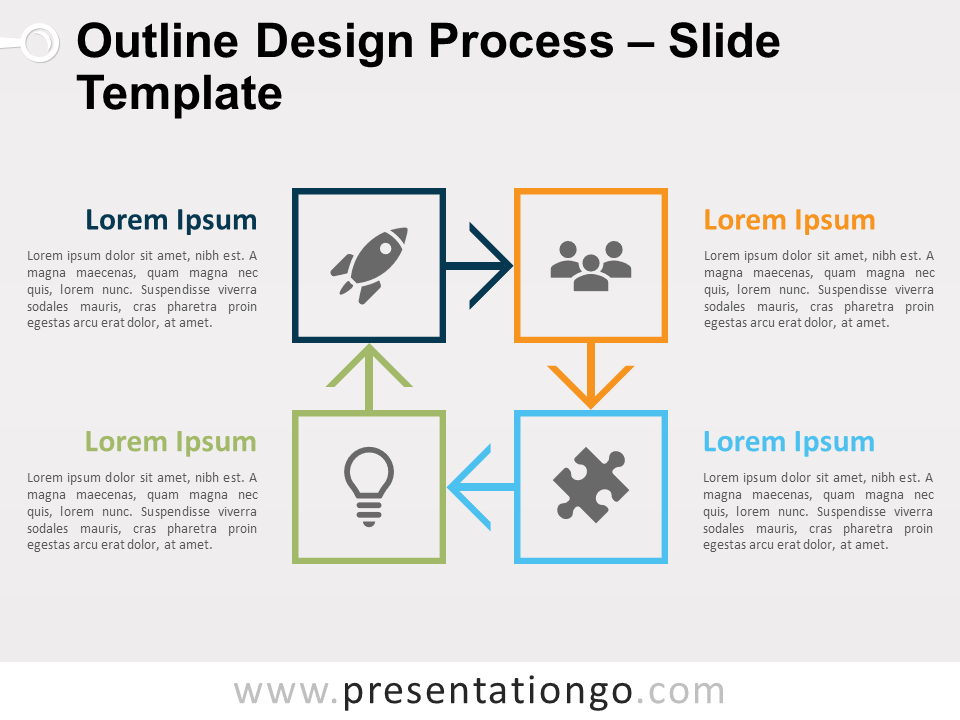 Outline Design Process – Slide Template

Lorem Ipsum

Lorem ipsum dolor sit amet, nibh est. A magna maecenas, quam magna nec quis, lorem nunc. Suspendisse viverra sodales mauris, cras pharetra proin egestas arcu erat dolor, at amet.

Lorem Ipsum

Lorem ipsum dolor sit amet, nibh est. A magna maecenas, quam magna nec quis, lorem nunc. Suspendisse viverra sodales mauris, cras pharetra proin egestas arcu erat dolor, at amet.

Lorem Ipsum

Lorem ipsum dolor sit amet, nibh est. A magna maecenas, quam magna nec quis, lorem nunc. Suspendisse viverra sodales mauris, cras pharetra proin egestas arcu erat dolor, at amet.

Lorem Ipsum

Lorem ipsum dolor sit amet, nibh est. A magna maecenas, quam magna nec quis, lorem nunc. Suspendisse viverra sodales mauris, cras pharetra proin egestas arcu erat dolor, at amet.

www.presentationgo.com